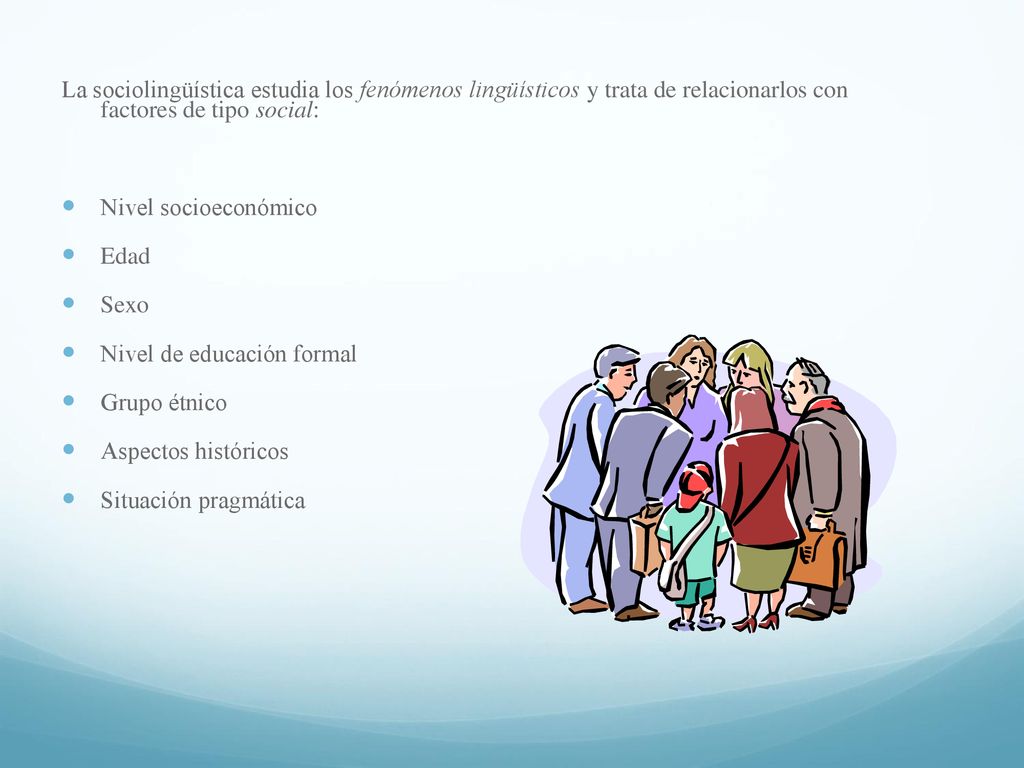 La sociolingüística estudia los fenómenos lingüísticos y trata de relacionarlos con factores de tipo social:

- Nivel socioeconómico
- Edad
- Sexo
- Nivel de educación formal
- Grupo étnico
- Aspectos históricos
- Situación pragmática